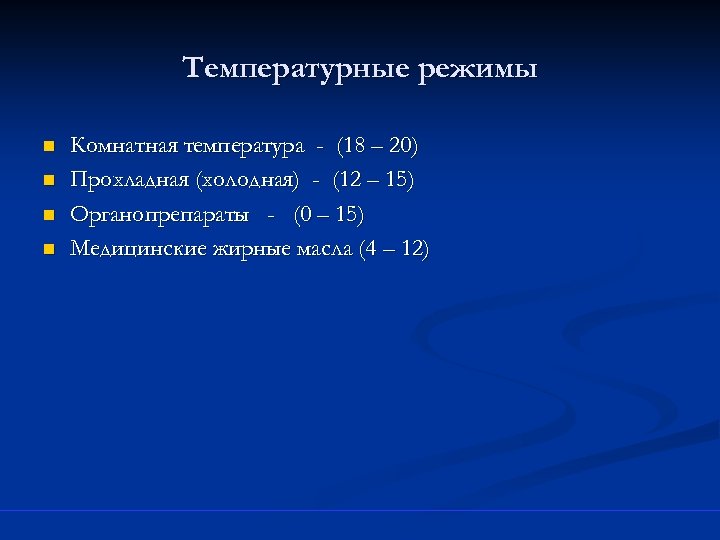 Температурные режимы

- Комнатная температура - (18 – 20)
- Прохладная (холодная) - (12 – 15)
- Органопрепараты - (0 – 15)
- Медицинские жирные масла (4 – 12)